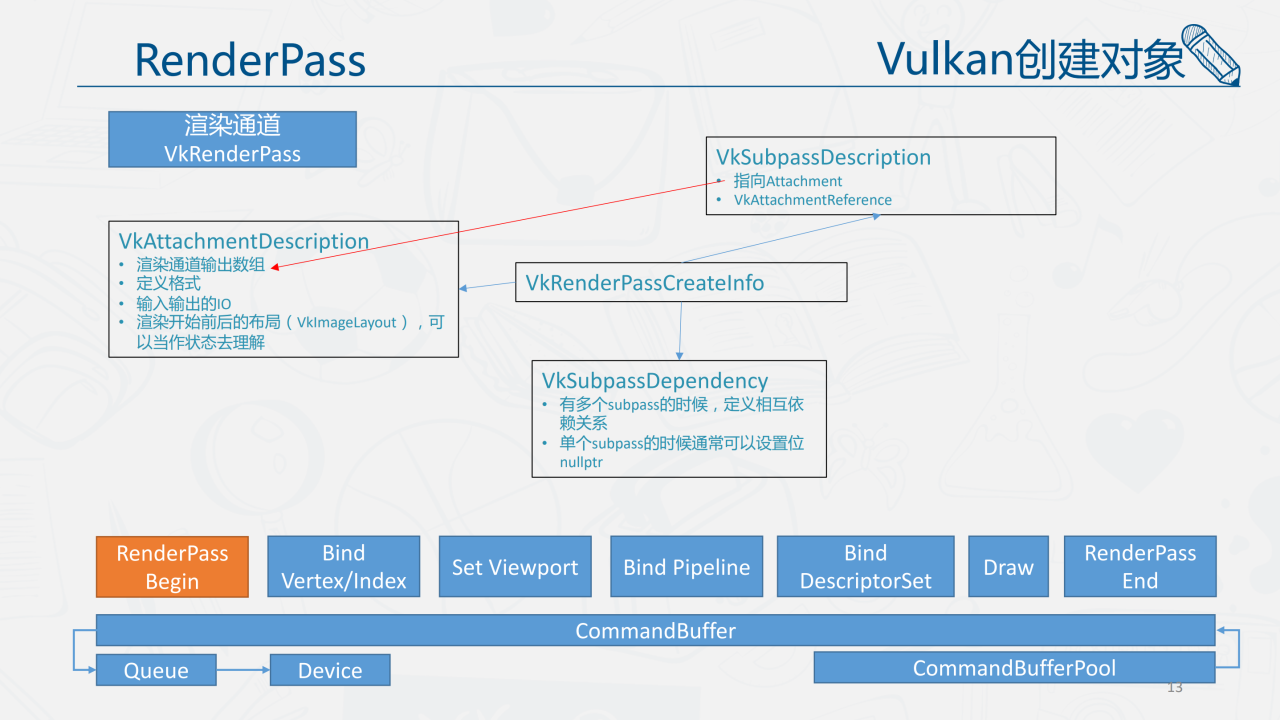 RenderPass

Vulkan创建对象

渲染通道
VkRenderPass

VkSubpassDescription
• 指向Attachment
• VkAttachmentReference

VkAttachmentDescription
• 渲染通道输出数组
• 定义格式
• 输入输出的IO
• 渲染开始前后的布局（VkImageLayout），可以当作状态去理解

VkRenderPassCreateInfo

VkSubpassDependency
• 有多个subpass的时候，定义相互依赖关系
• 单个subpass的时候通常可以设置位nullptr

RenderPass Begin

Bind Vertex/Index

Set Viewport

Bind Pipeline

Bind DescriptorSet

Draw

RenderPass End

CommandBuffer

Queue

Device

CommandBufferPool

13